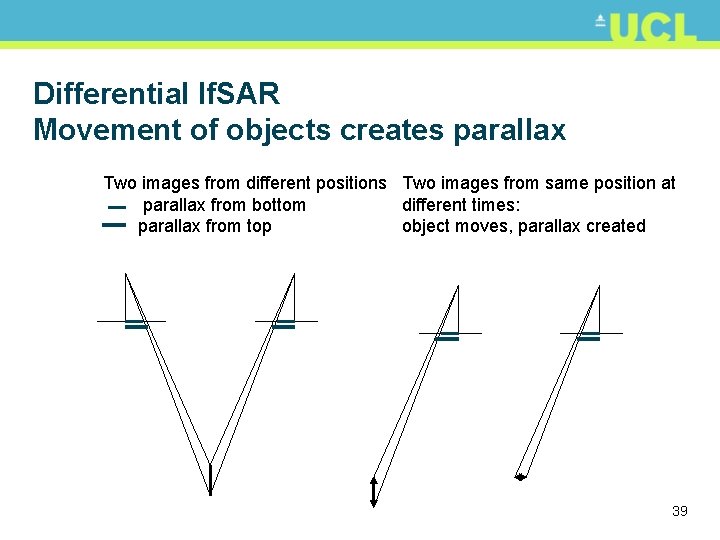 UCL

Differential IfSAR
Movement of objects creates parallax

Two images from different positions
parallax from bottom
parallax from top

Two images from same position at different times:
object moves, parallax created

39